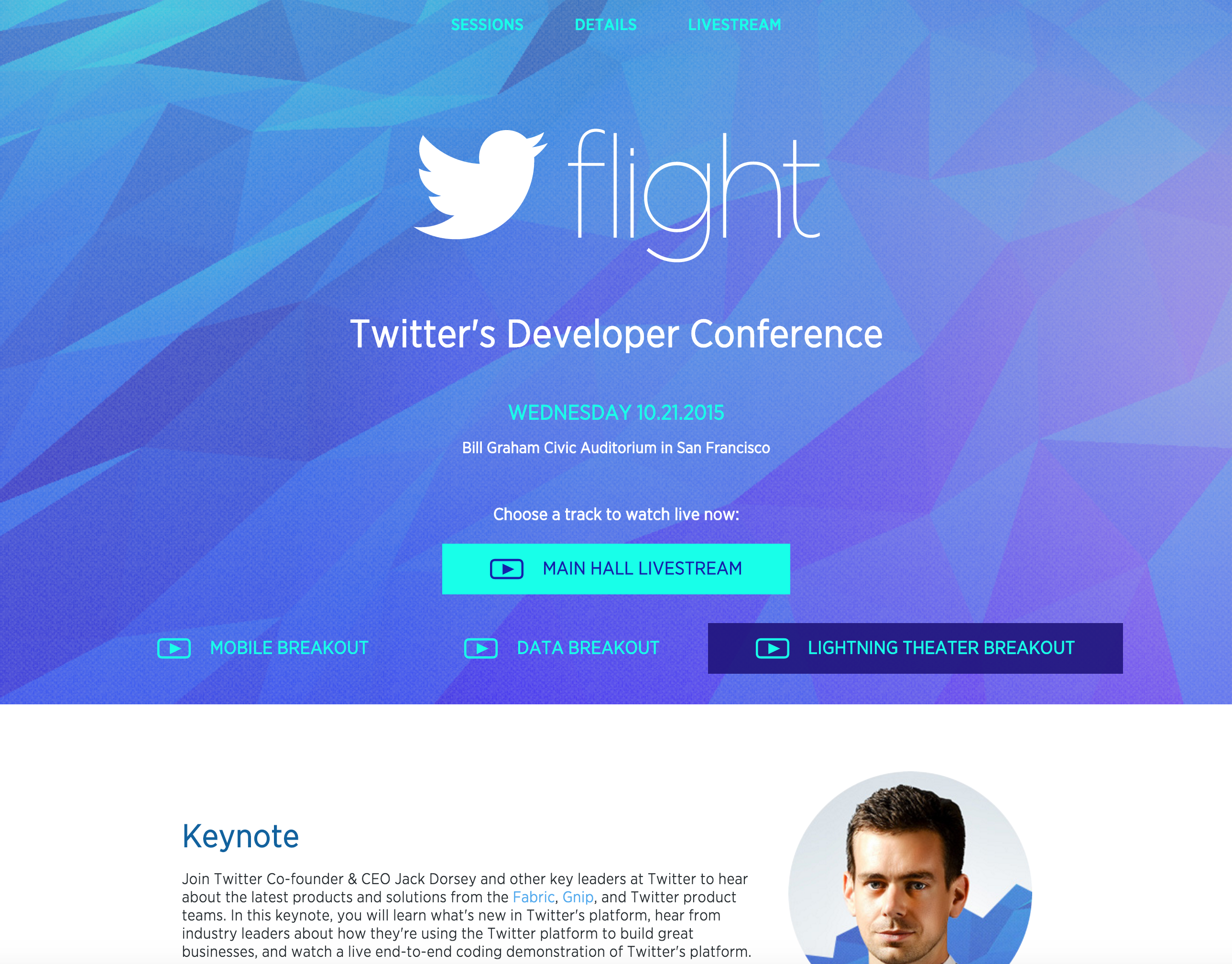 SESSIONS DETAILS LIVESTREAM

flight

Twitter's Developer Conference

WEDNESDAY 10.21.2015

Bill Graham Civic Auditorium in San Francisco

Choose a track to watch live now:

MAIN HALL LIVESTREAM

MOBILE BREAKOUT

DATA BREAKOUT

LIGHTNING THEATER BREAKOUT

Keynote

Join Twitter Co-founder & CEO Jack Dorsey and other key leaders at Twitter to hear about the latest products and solutions from the Fabric, Gnip, and Twitter product teams. In this keynote, you will learn what's new in Twitter's platform, hear from industry leaders about how they're using the Twitter platform to build great businesses, and watch a live end-to-end coding demonstration of Twitter's platform.